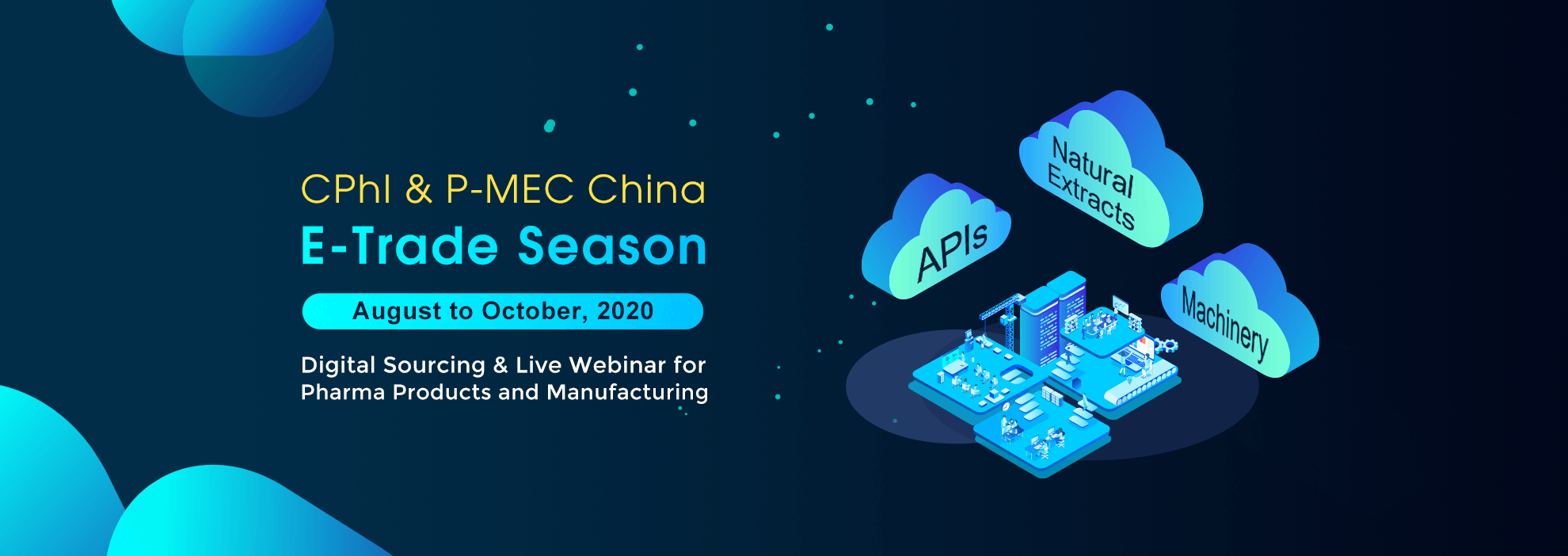 CPhI & P-MEC China
E-Trade Season

August to October, 2020

Digital Sourcing & Live Webinar for Pharma Products and Manufacturing

APIs

Natural Extracts

Machinery